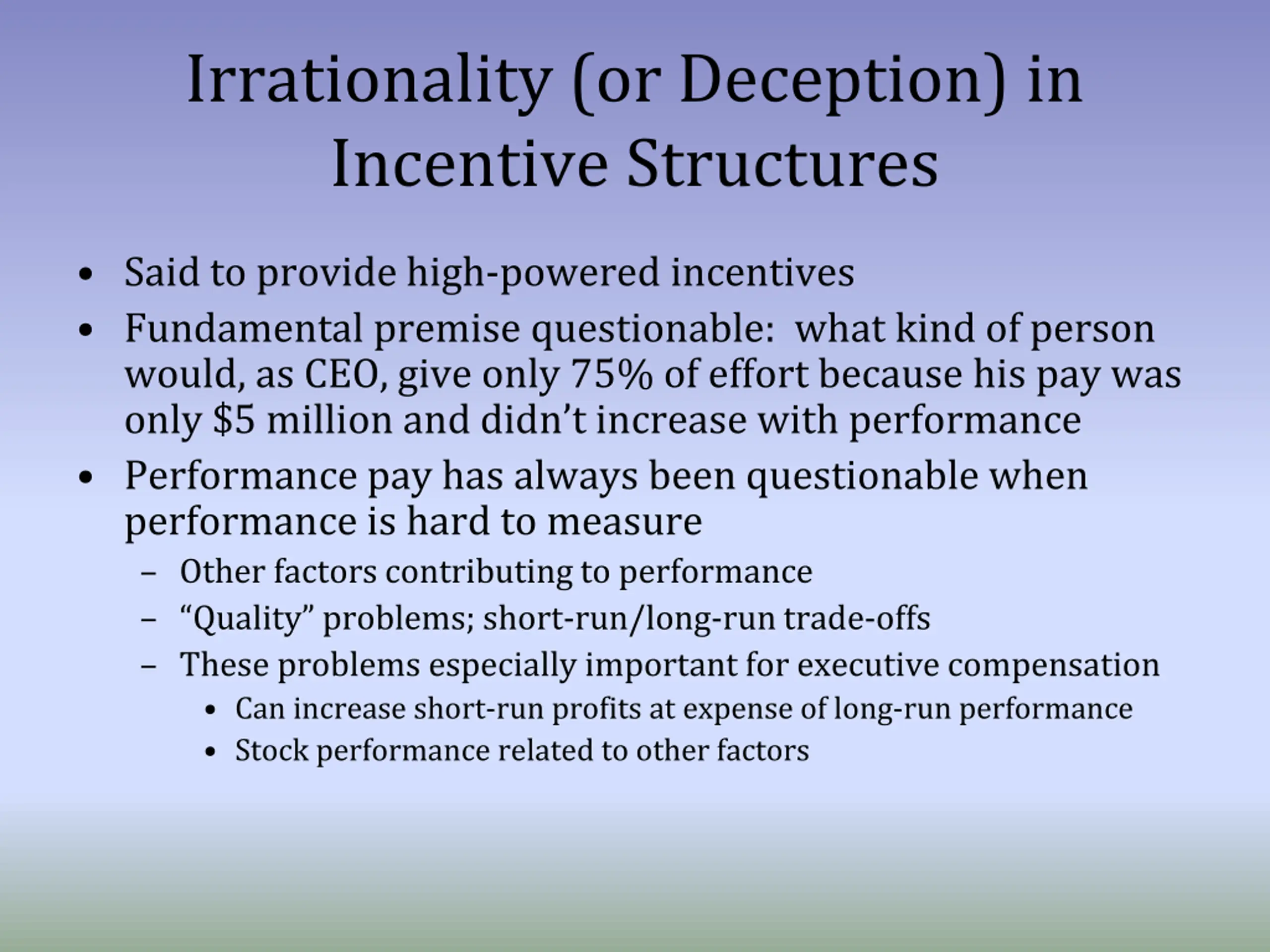 Irrationality (or Deception) in Incentive Structures

• Said to provide high-powered incentives
• Fundamental premise questionable: what kind of person would, as CEO, give only 75% of effort because his pay was only \$5 million and didn't increase with performance
• Performance pay has always been questionable when performance is hard to measure
  – Other factors contributing to performance
  – "Quality" problems; short-run/long-run trade-offs
  – These problems especially important for executive compensation
    • Can increase short-run profits at expense of long-run performance
    • Stock performance related to other factors